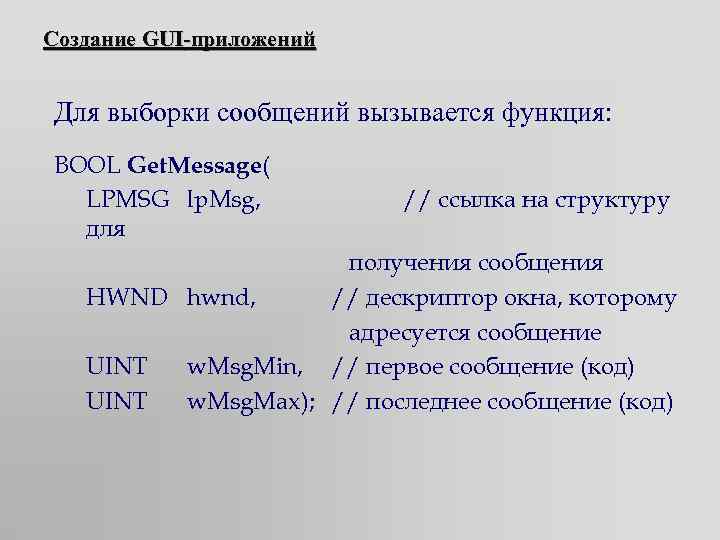 Создание GUI-приложений

Для выборки сообщений вызывается функция:

BOOL GetMessage(
LPMSG lpMsg, // ссылка на структуру для
получения сообщения
HWND hwnd, // дескриптор окна, которому
адресуется сообщение
UINT wMsgMin, // первое сообщение (код)
UINT wMsgMax); // последнее сообщение (код)